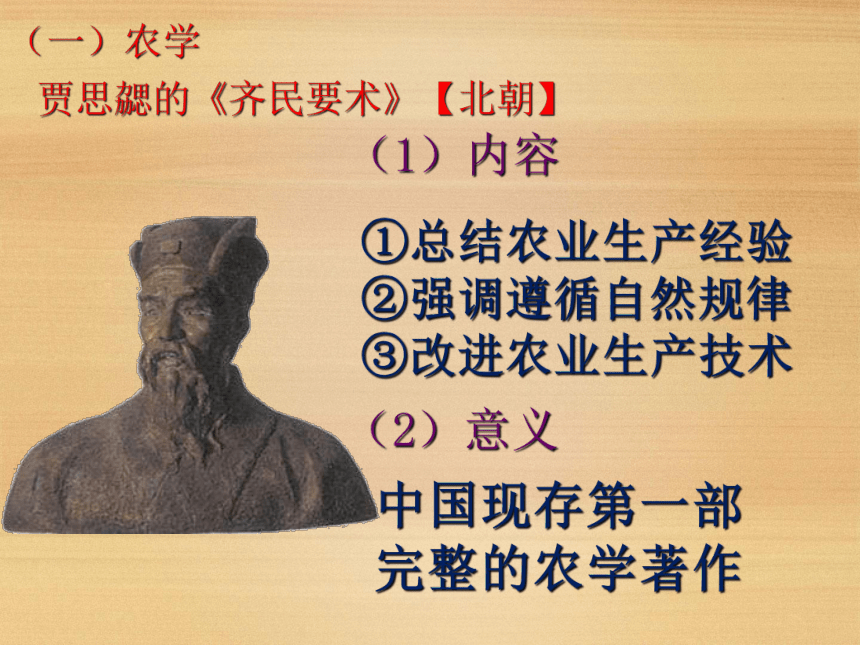 （一）农学
贾思勰的《齐民要术》【北朝】

（1）内容

①总结农业生产经验
②强调遵循自然规律
③改进农业生产技术

（2）意义

中国现存第一部完整的农学著作